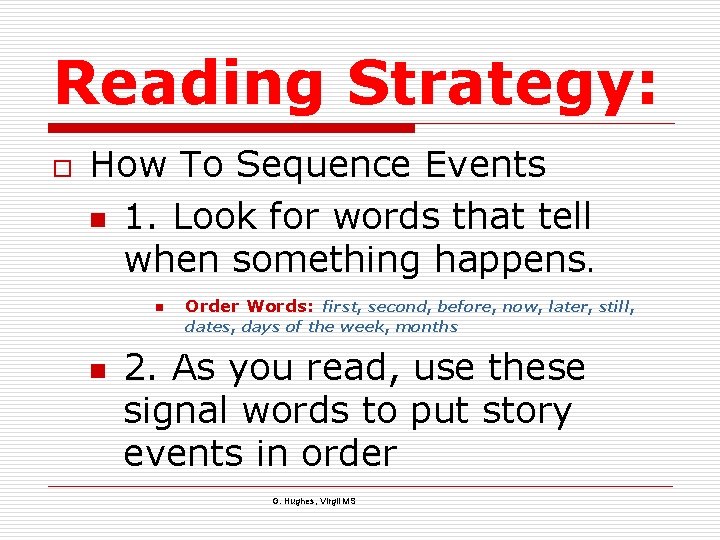 Reading Strategy:

How To Sequence Events

1. Look for words that tell when something happens.

Order Words: first, second, before, now, later, still, dates, days of the week, months

2. As you read, use these signal words to put story events in order

G. Hughes, Virgil MS